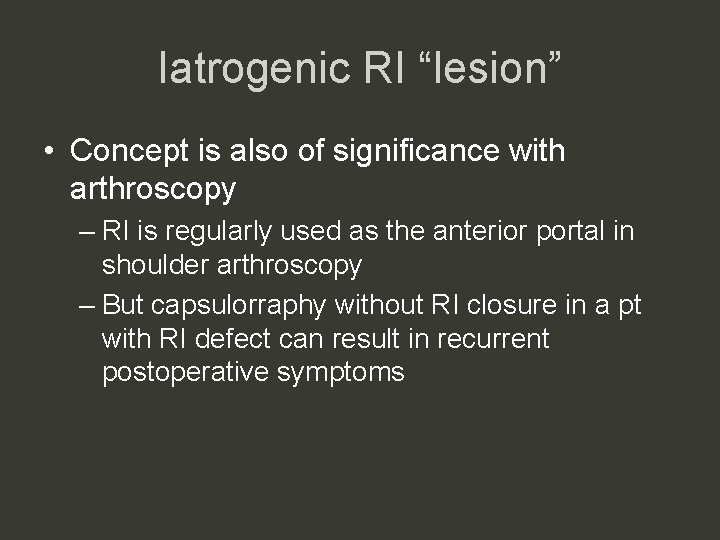 Iatrogenic RI “lesion”

• Concept is also of significance with arthroscopy

– RI is regularly used as the anterior portal in shoulder arthroscopy

– But capsulorraphy without RI closure in a pt with RI defect can result in recurrent postoperative symptoms